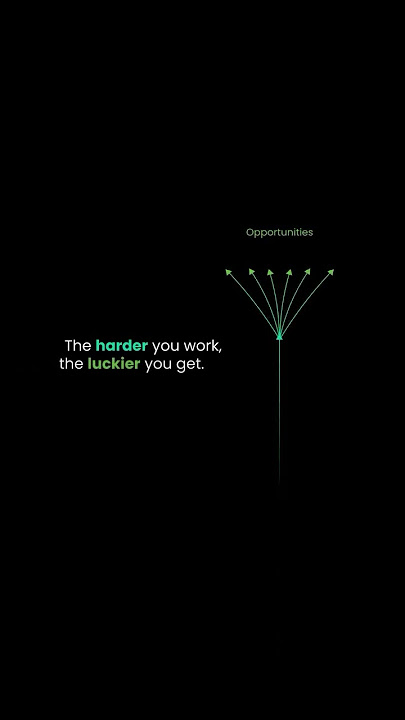 Opportunities

The harder you work, the luckier you get.